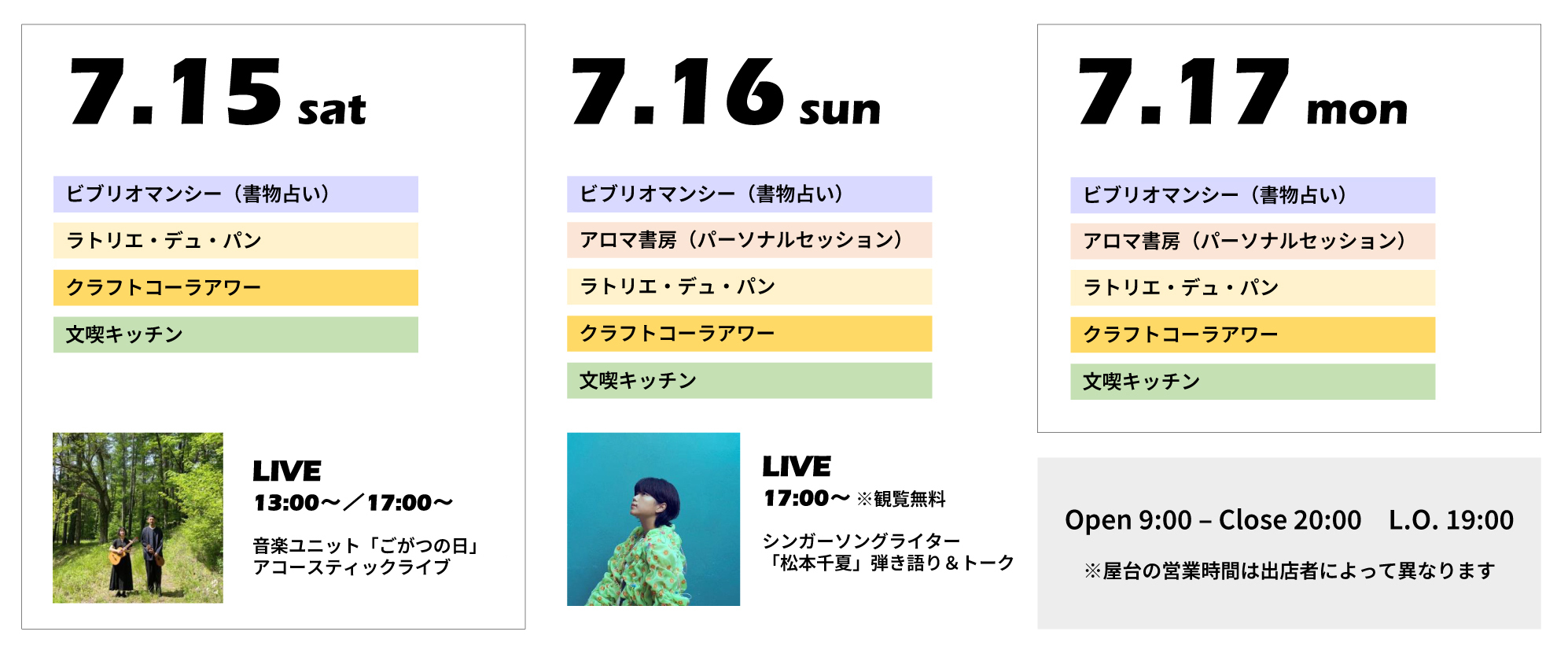 7.15 sat

ビブリオマンシー（書物占い）

ラトリエ・デュ・パン

クラフトコーラアワー

文喫キッチン

LIVE
13:00〜／17:00〜

音楽ユニット「ごがつの日」
アコースティックライブ

7.16 sun

ビブリオマンシー（書物占い）

アロマ書房（パーソナルセッション）

ラトリエ・デュ・パン

クラフトコーラアワー

文喫キッチン

LIVE
17:00〜 ※観覧無料

シンガーソングライター
「松本千夏」弾き語り＆トーク

7.17 mon

ビブリオマンシー（書物占い）

アロマ書房（パーソナルセッション）

ラトリエ・デュ・パン

クラフトコーラアワー

文喫キッチン

Open 9:00 – Close 20:00 L.O. 19:00

※屋台の営業時間は出店者によって異なります